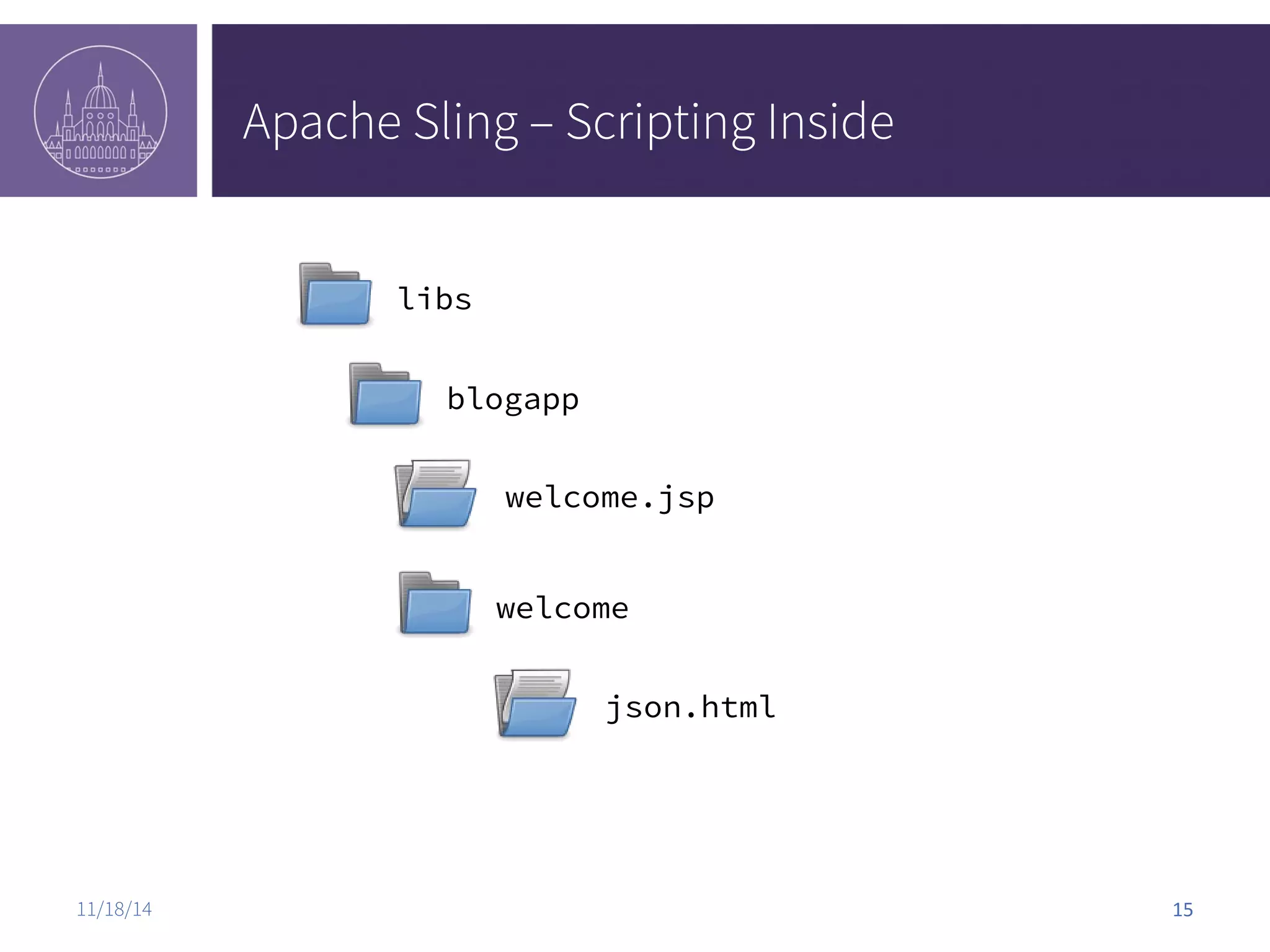 Apache Sling – Scripting Inside

libs

blogapp

welcome.jsp

welcome

json.html

11/18/14

15